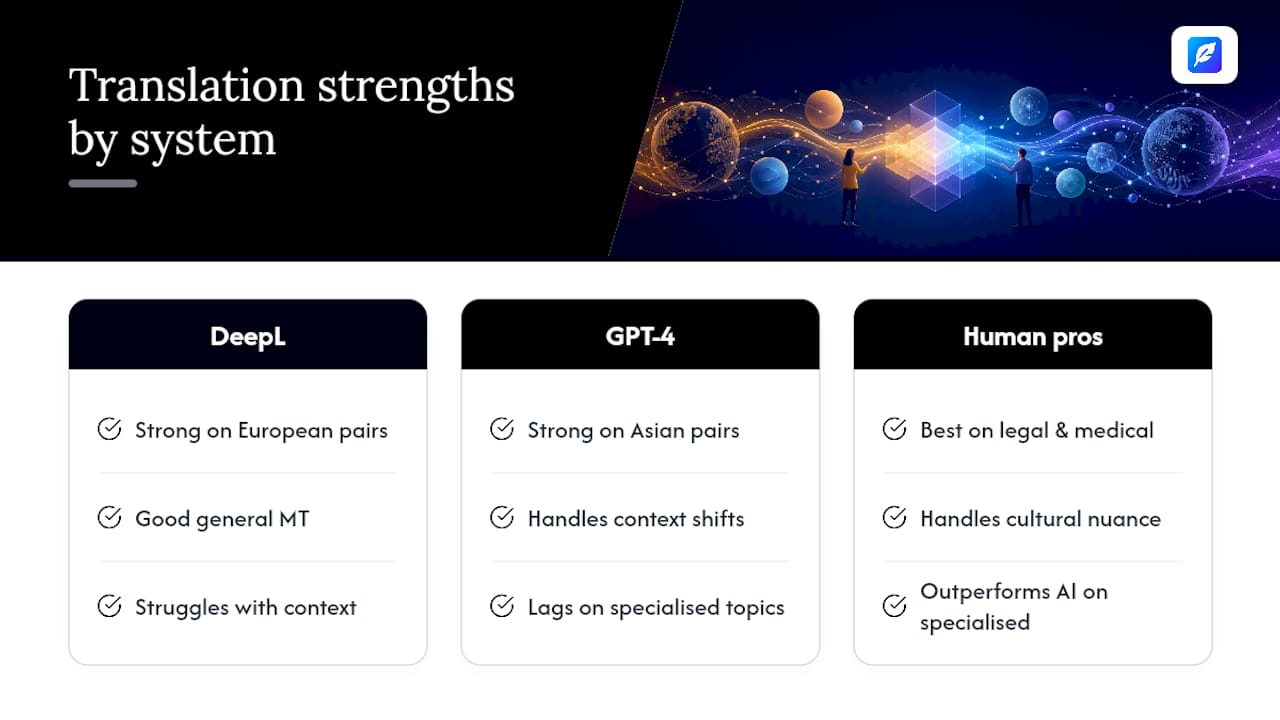 Translation strengths by system

DeepL

Strong on European pairs

Good general MT

Struggles with context

GPT-4

Strong on Asian pairs

Handles context shifts

Lags on specialised topics

Human pros

Best on legal & medical

Handles cultural nuance

Outperforms AI on specialised